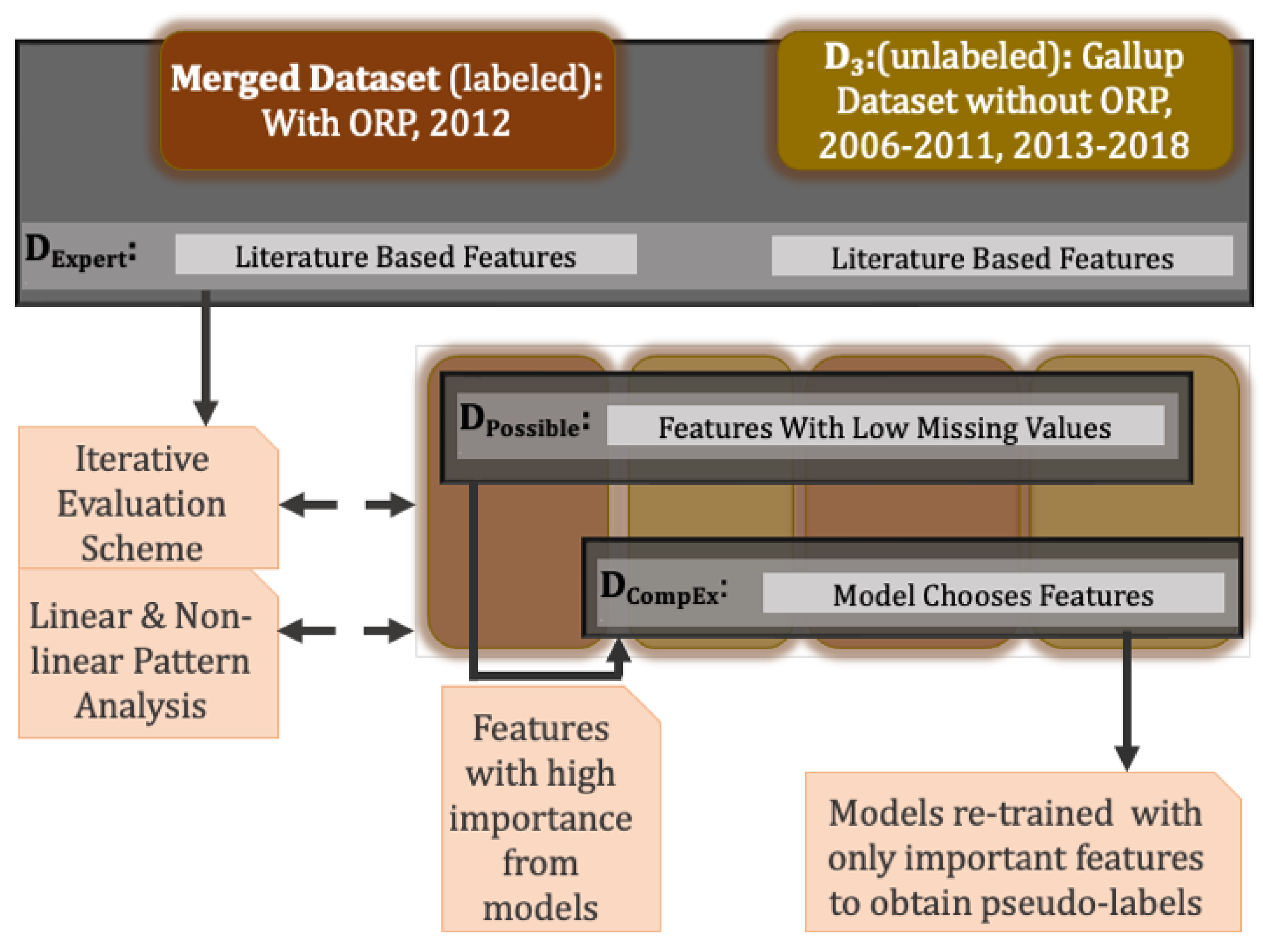 Merged Dataset (labeled): With ORP, 2012

$D_3$:(unlabeled): Gallup Dataset without ORP, 2006-2011, 2013-2018

$D_{Expert}$: Literature Based Features

Literature Based Features

$D_{Possible}$: Features With Low Missing Values

$D_{CompEx}$: Model Chooses Features

Iterative Evaluation Scheme

Linear & Non-linear Pattern Analysis

Features with high importance from models

Models re-trained with only important features to obtain pseudo-labels